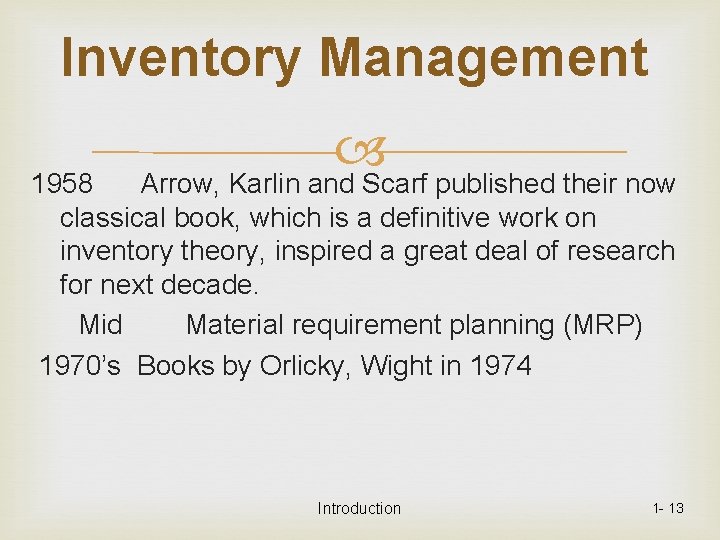 Inventory Management

1958 Arrow, Karlin and Scarf published their now classical book, which is a definitive work on inventory theory, inspired a great deal of research for next decade.

Mid Material requirement planning (MRP)
1970’s Books by Orlicky, Wight in 1974

Introduction

1- 13